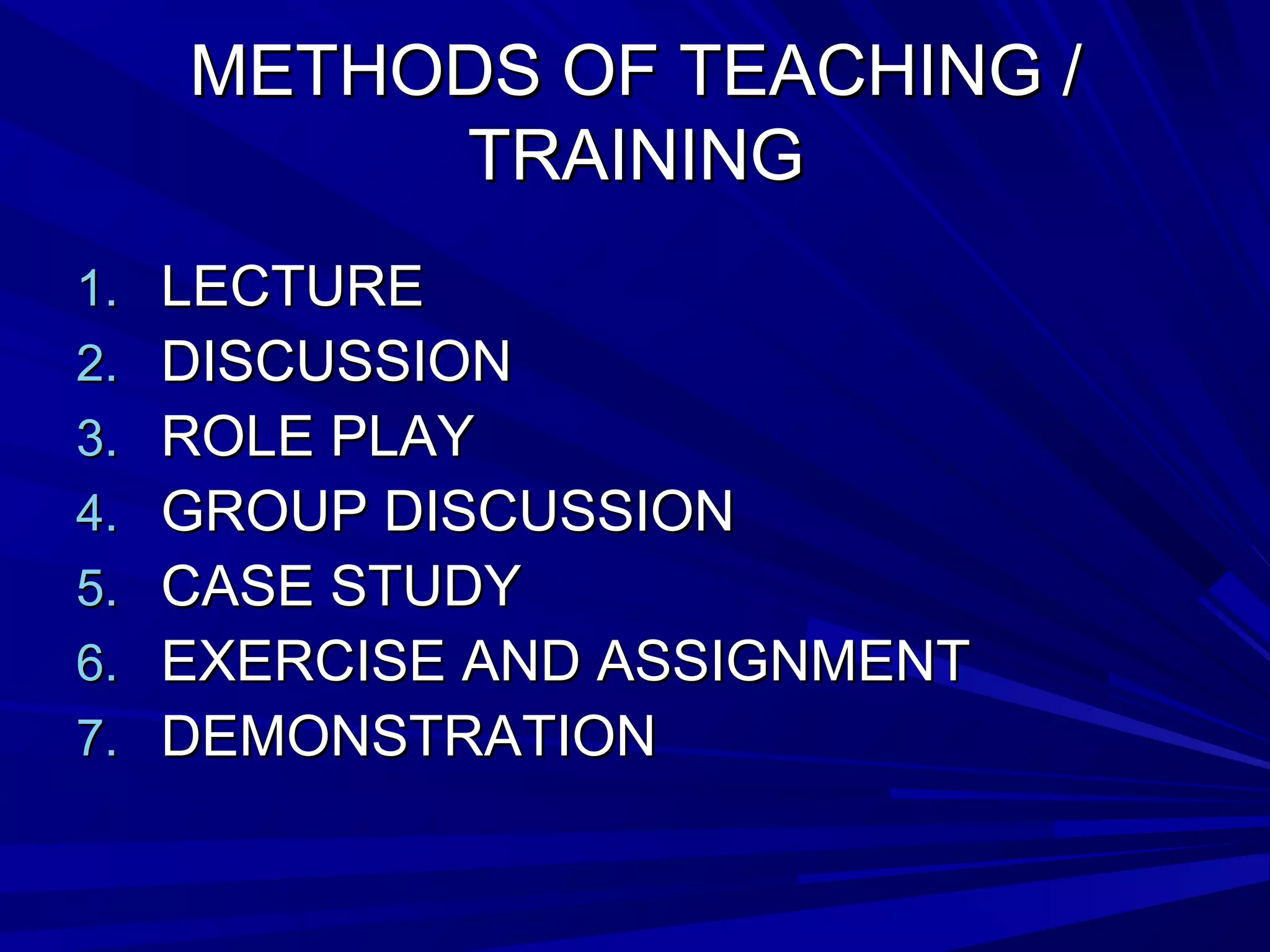 METHODS OF TEACHING / TRAINING

1. LECTURE
2. DISCUSSION
3. ROLE PLAY
4. GROUP DISCUSSION
5. CASE STUDY
6. EXERCISE AND ASSIGNMENT
7. DEMONSTRATION